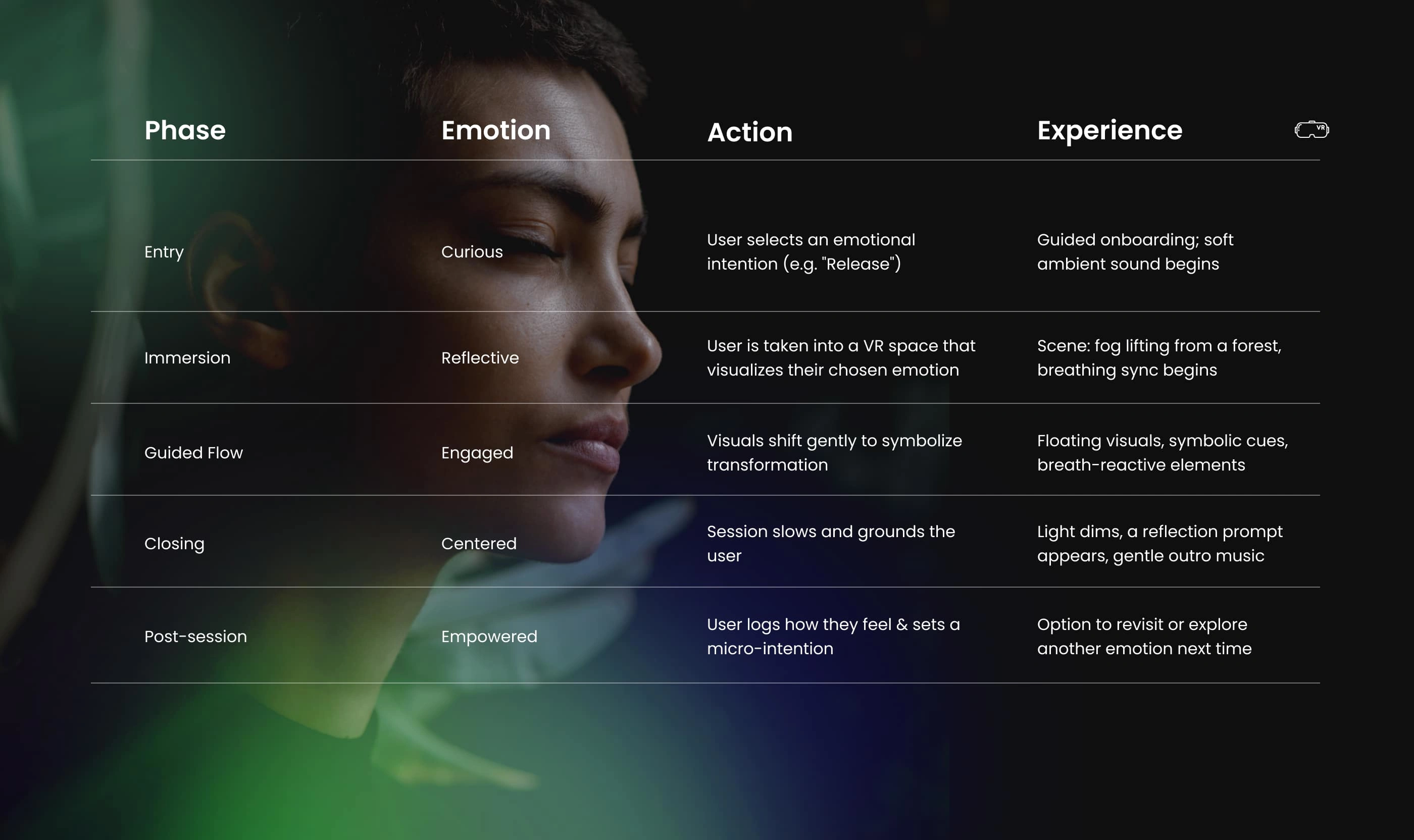 | Phase | Emotion | Action | Experience |
|---|---|---|---|
| Entry | Curious | User selects an emotional intention (e.g. "Release") | Guided onboarding; soft ambient sound begins |
| Immersion | Reflective | User is taken into a VR space that visualizes their chosen emotion | Scene: fog lifting from a forest, breathing sync begins |
| Guided Flow | Engaged | Visuals shift gently to symbolize transformation | Floating visuals, symbolic cues, breath-reactive elements |
| Closing | Centered | Session slows and grounds the user | Light dims, a reflection prompt appears, gentle outro music |
| Post-session | Empowered | User logs how they feel & sets a micro-intention | Option to revisit or explore another emotion next time |

VR